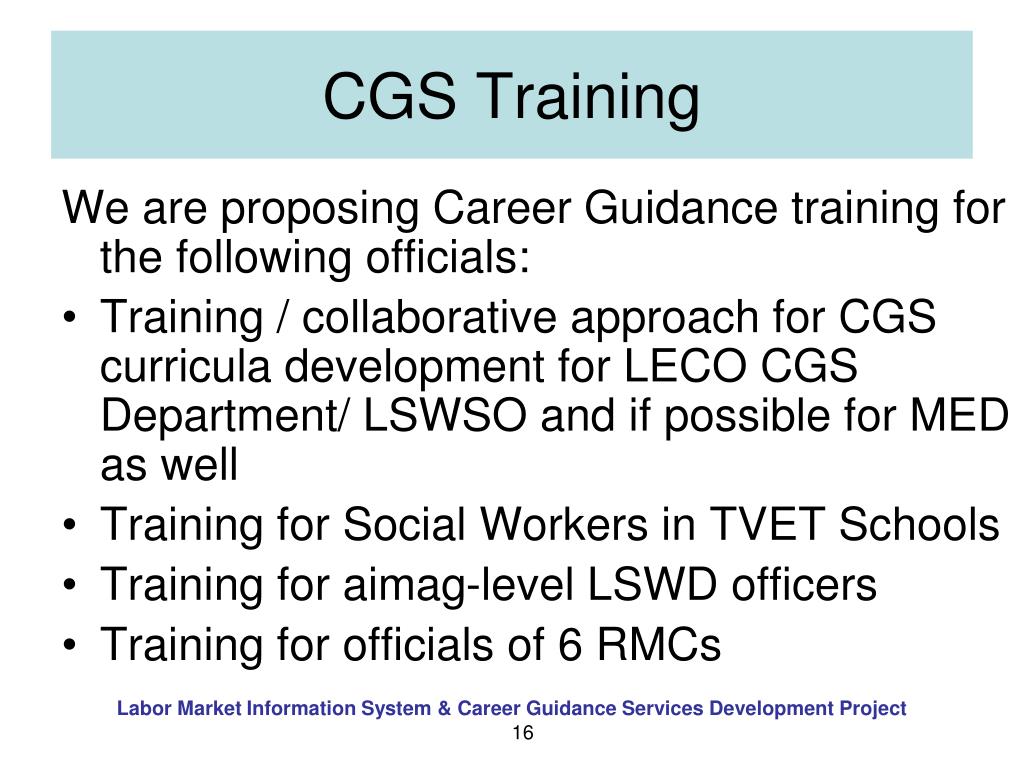 CGS Training

We are proposing Career Guidance training for the following officials:

• Training / collaborative approach for CGS curricula development for LECO CGS Department/ LSWSO and if possible for MED as well
• Training for Social Workers in TVET Schools
• Training for aimag-level LSWD officers
• Training for officials of 6 RMCs

Labor Market Information System & Career Guidance Services Development Project
16